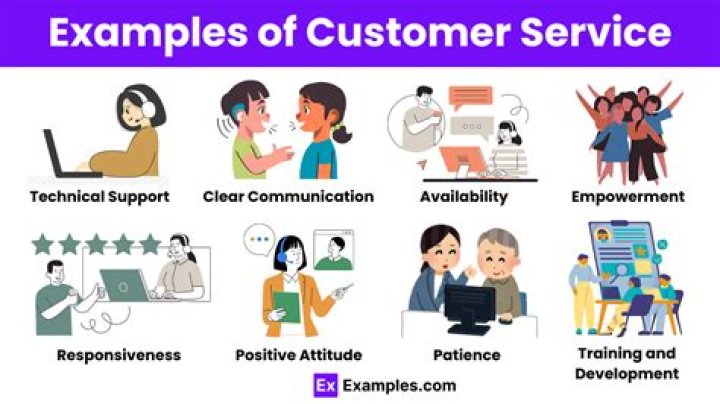 Examples of Customer Service

Technical Support

Clear Communication

Availability

Empowerment

Responsiveness

Positive Attitude

Patience

Training and Development

Ex Examples.com